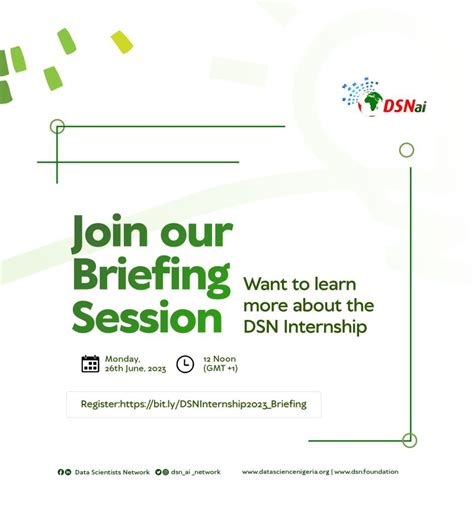 DSNai

Join our Briefing Session

Want to learn more about the DSN Internship

Monday, 26th June, 2023

12 Noon (GMT +1)

Register:https://bit.ly/DSNInternship2023_Briefing

Data Scientists Network dsn_ai _network www.datasciencenigeria.org | www.dsn.foundation